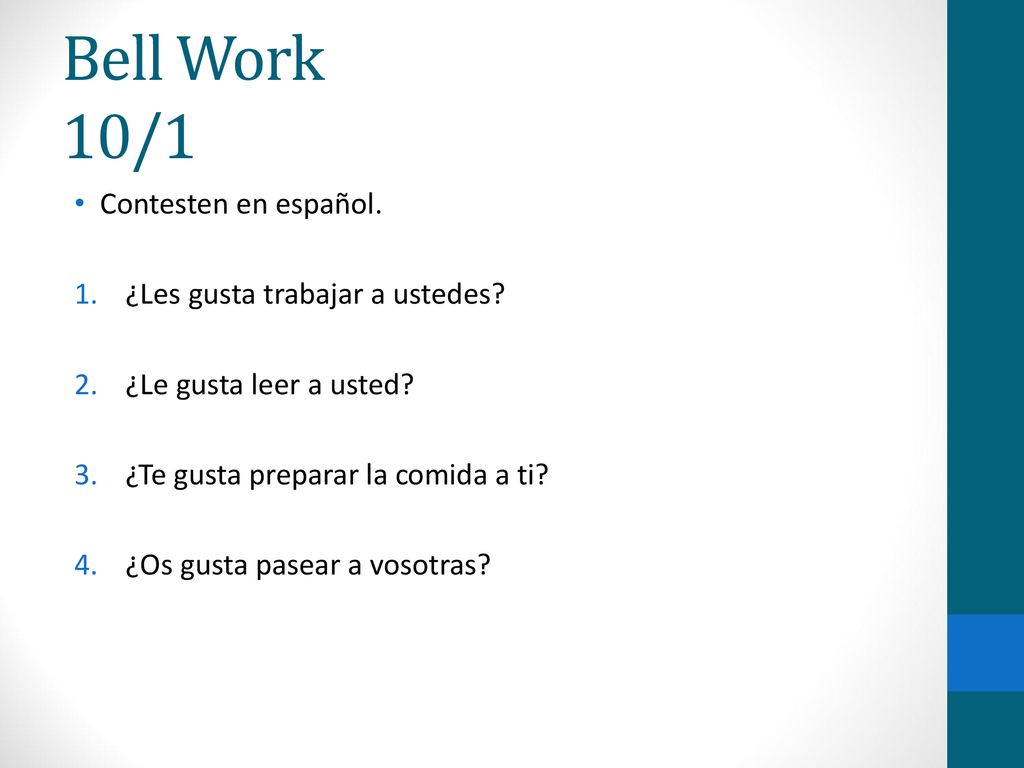 Bell Work
10/1

• Contesten en español.

1. ¿Les gusta trabajar a ustedes?

2. ¿Le gusta leer a usted?

3. ¿Te gusta preparar la comida a ti?

4. ¿Os gusta pasear a vosotras?